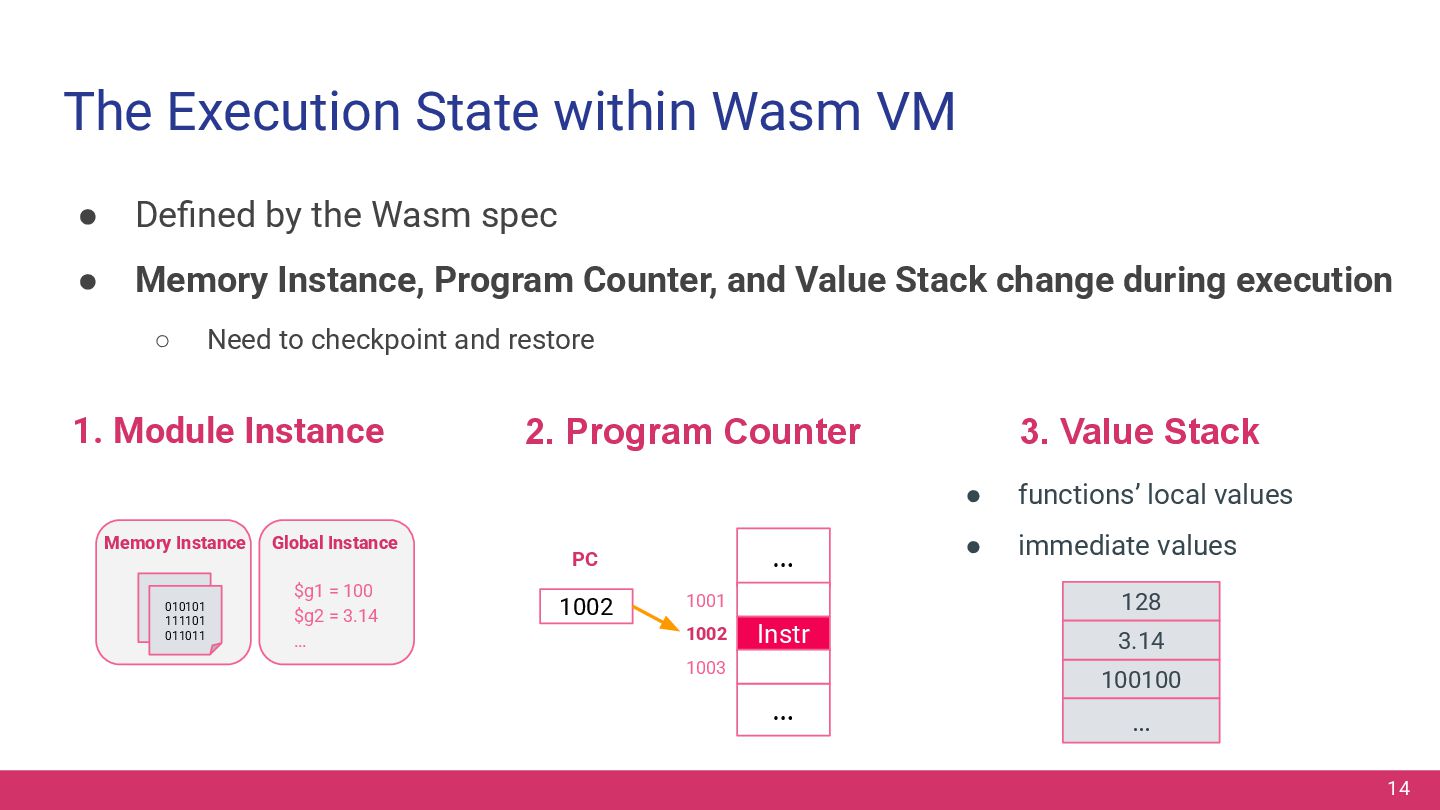 The Execution State within Wasm VM

● Defined by the Wasm spec

● **Memory Instance, Program Counter, and Value Stack change during execution**

○ Need to checkpoint and restore

1. Module Instance

Memory Instance

010101
111101
011011

Global Instance

\$g1 = 100
\$g2 = 3.14
...

2. Program Counter

PC

1002

...
1001
1002 Instr
1003
...

3. Value Stack

● functions' local values

● immediate values

| 128 |
|---|
| 3.14 |
| 100100 |
| ... |

14